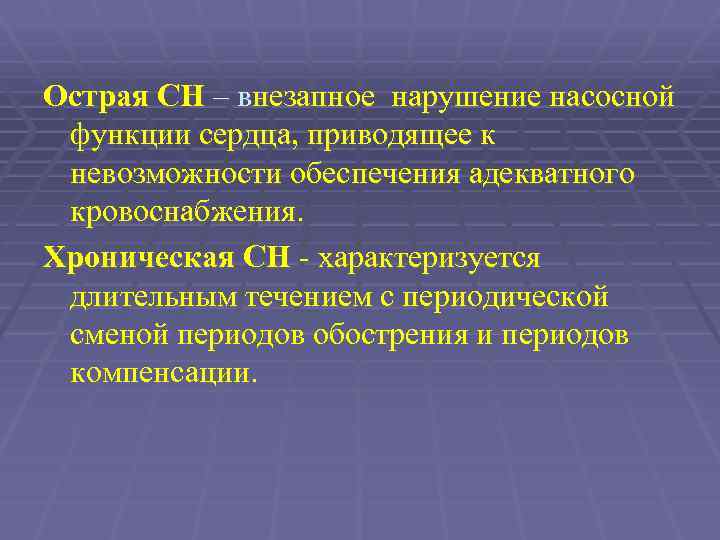 Острая СН – внезапное нарушение насосной функции сердца, приводящее к невозможности обеспечения адекватного кровоснабжения.

Хроническая СН - характеризуется длительным течением с периодической сменой периодов обострения и периодов компенсации.